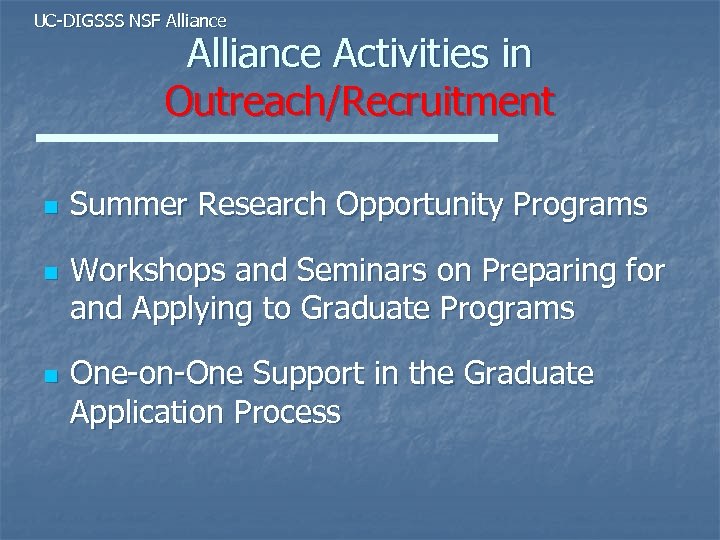 UC-DIGSSS NSF Alliance

Alliance Activities in Outreach/Recruitment

- Summer Research Opportunity Programs
- Workshops and Seminars on Preparing for and Applying to Graduate Programs
- One-on-One Support in the Graduate Application Process